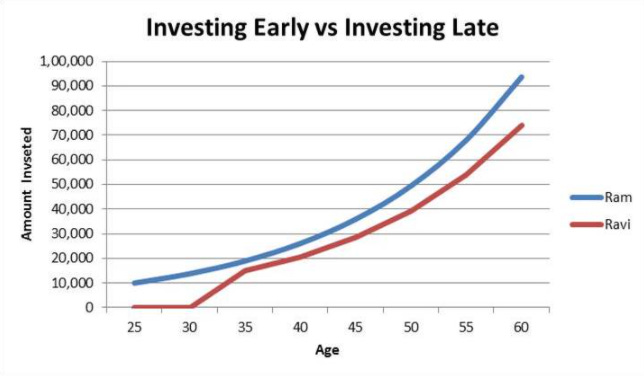 Investing Early vs Investing Late

Amount Invseted

1,00,000
90,000
80,000
70,000
60,000
50,000
40,000
30,000
20,000
10,000
0

25 30 35 40 45 50 55 60

Age

Ram
Ravi